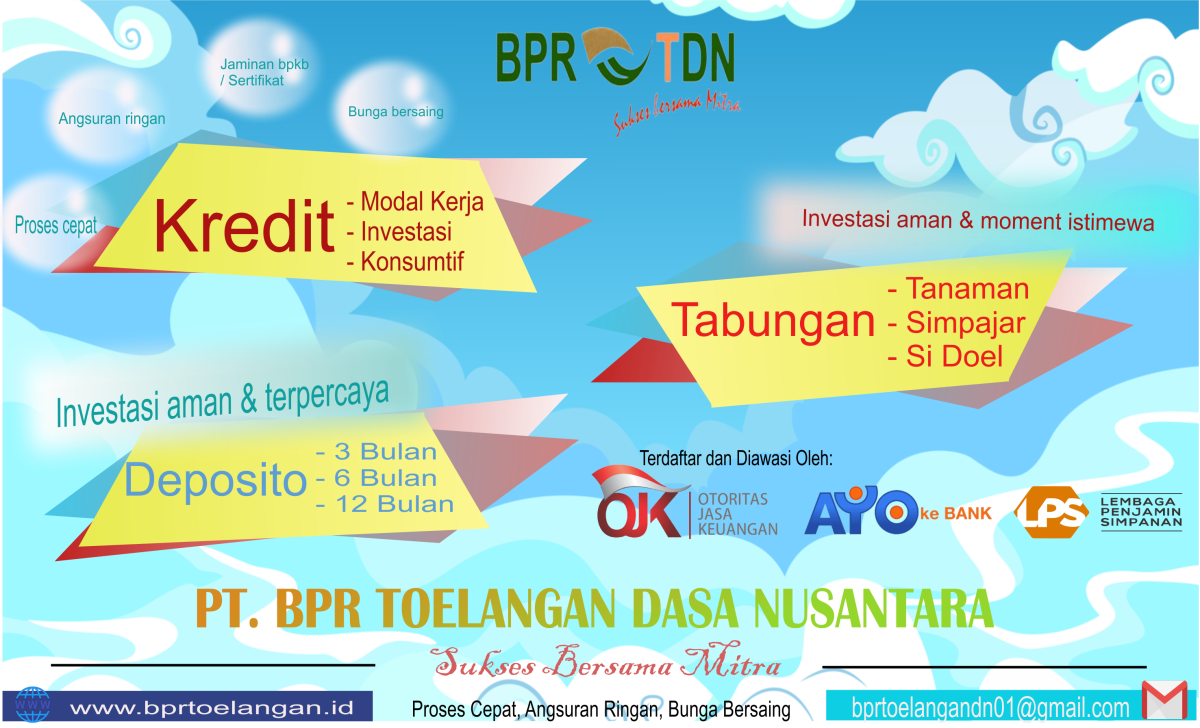 BPR TDN
Sukses Bersama Mitra

Jaminan bpkb / Sertifikat

Angsuran ringan

Bunga bersaing

Proses cepat

Kredit
- Modal Kerja
- Investasi
- Konsumtif

Investasi aman & moment istimewa

Tabungan
- Tanaman
- Simpajar
- Si Doel

Investasi aman & terpercaya

Deposito
- 3 Bulan
- 6 Bulan
- 12 Bulan

Terdaftar dan Diawasi Oleh:

OJK OTORITAS JASA KEUANGAN

AYO ke BANK

LPS LEMBAGA PENJAMIN SIMPANAN

PT. BPR TOELANGAN DASA NUSANTARA

Sukses Bersama Mitra

WWW www.bprtoelangan.id

Proses Cepat, Angsuran Ringan, Bunga Bersaing

bprtoelangandn01@gmail.com